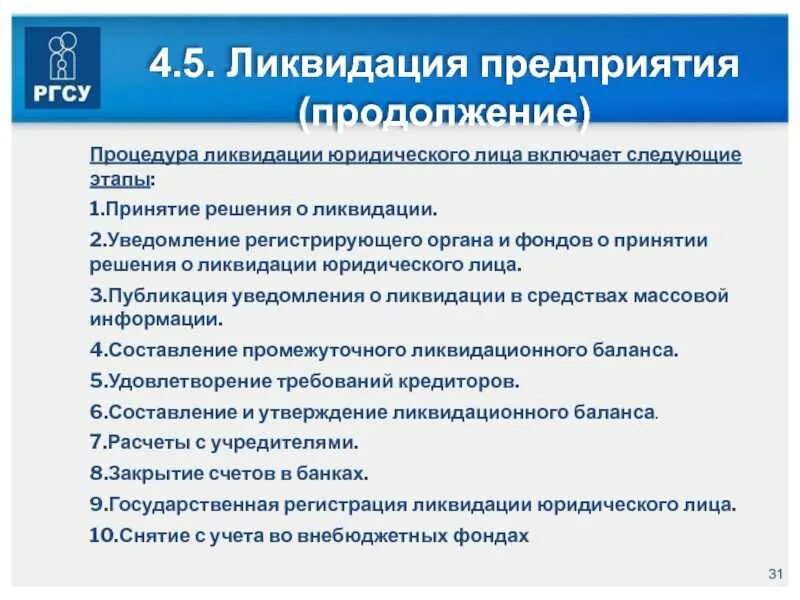 РГСУ

4.5. Ликвидация предприятия (продолжение)

Процедура ликвидации юридического лица включает следующие этапы:

1.Принятие решения о ликвидации.

2.Уведомление регистрирующего органа и фондов о принятии решения о ликвидации юридического лица.

3.Публикация уведомления о ликвидации в средствах массовой информации.

4.Составление промежуточного ликвидационного баланса.

5.Удовлетворение требований кредиторов.

6.Составление и утверждение ликвидационного баланса.

7.Расчеты с учредителями.

8.Закрытие счетов в банках.

9.Государственная регистрация ликвидации юридического лица.

10.Снятие с учета во внебюджетных фондах

31